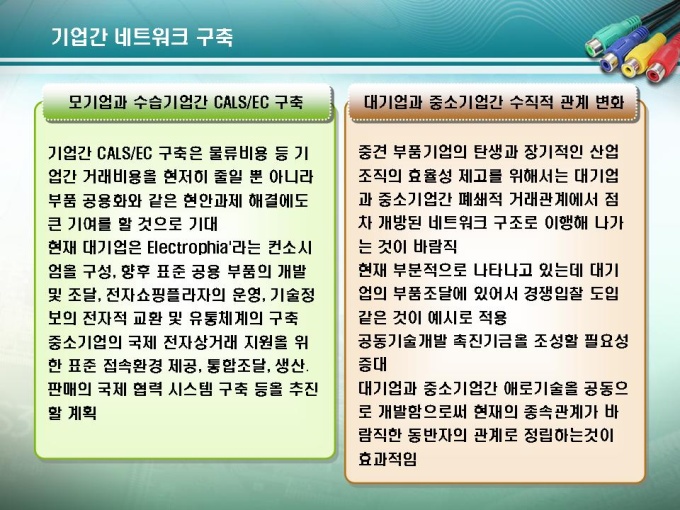 기업간 네트워크 구축

모기업과 수습기업간 CALS/EC 구축

기업간 CALS/EC 구축은 물류비용 등 기업간 거래비용을 현저히 줄일 뿐 아니라 부품 공용화와 같은 현안과제 해결에도 큰 기여를 할 것으로 기대
현재 대기업은 Electrophia'라는 컨소시엄을 구성, 향후 표준 공용 부품의 개발 및 조달, 전자쇼핑플라자의 운영, 기술정보의 전자적 교환 및 유통체계의 구축
중소기업의 국제 전자상거래 지원을 위한 표준 접속환경 제공, 통합조달, 생산. 판매의 국제 협력 시스템 구축 등을 추진할 계획

대기업과 중소기업간 수직적 관계 변화

중견 부품기업의 탄생과 장기적인 산업조직의 효율성 제고를 위해서는 대기업과 중소기업간 폐쇄적 거래관계에서 점차 개방된 네트워크 구조로 이행해 나가는 것이 바람직
현재 부분적으로 나타나고 있는데 대기업의 부품조달에 있어서 경쟁입찰 도입 같은 것이 예시로 적용
공동기술개발 촉진기금을 조성할 필요성 증대
대기업과 중소기업간 애로기술을 공동으로 개발함으로써 현재의 종속관계가 바람직한 동반자의 관계로 정립하는것이 효과적임